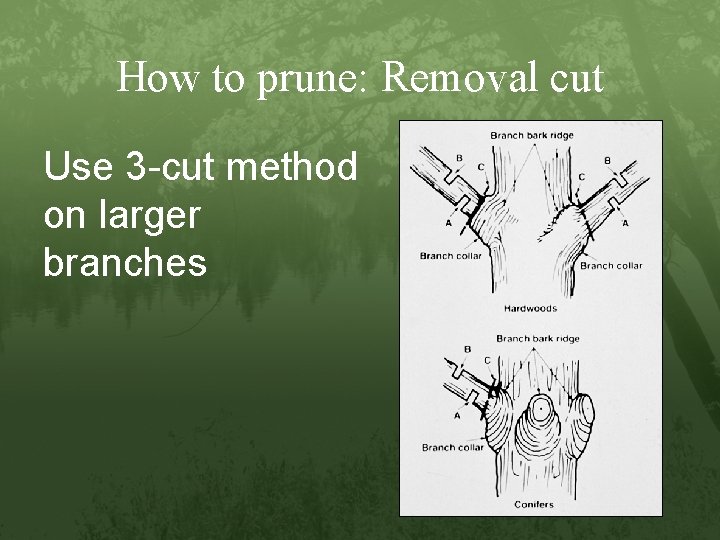 How to prune: Removal cut

Use 3-cut method on larger branches

Branch bark ridge
B
C
C
B
A
A
Branch collar
Branch collar
Hardwoods

Branch bark ridge
B
C
A
Branch collar
Conifers